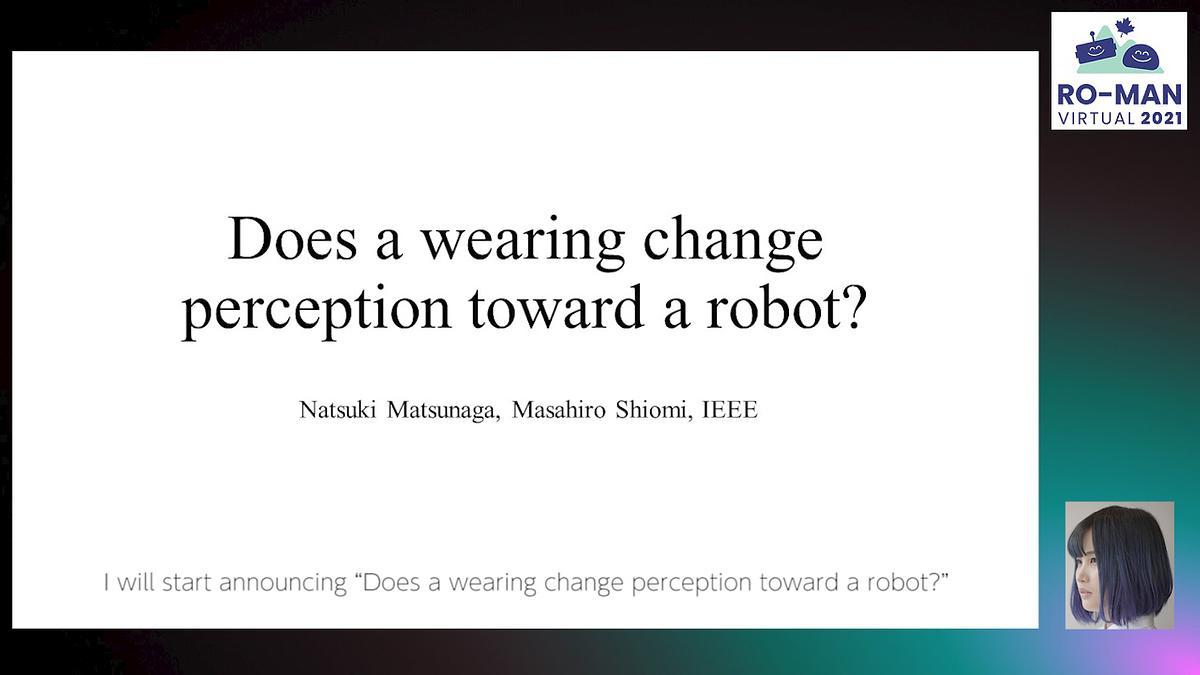 RO-MAN
VIRTUAL 2021

Does a wearing change perception toward a robot?

Natsuki Matsunaga, Masahiro Shiomi, IEEE

I will start announcing “Does a wearing change perception toward a robot?”